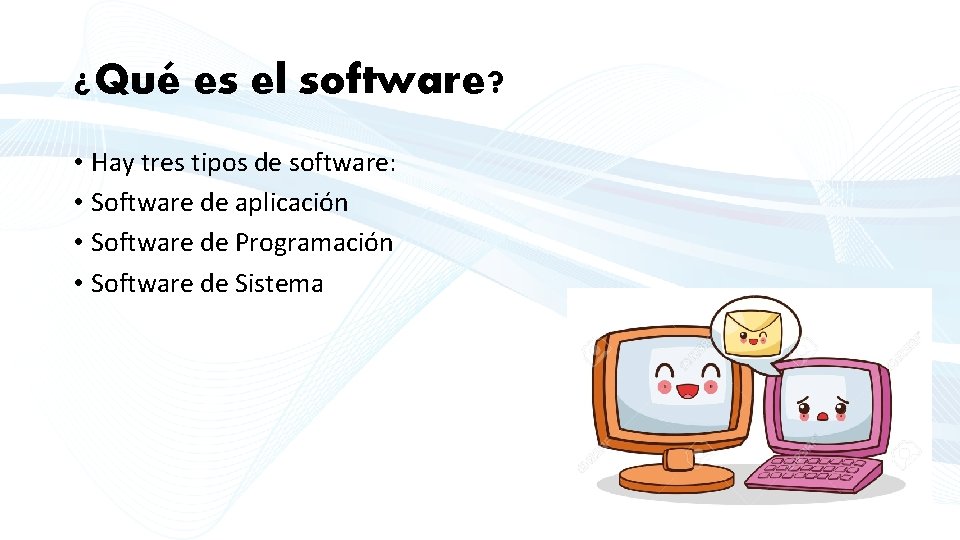 ¿Qué es el software?

• Hay tres tipos de software:
• Software de aplicación
• Software de Programación
• Software de Sistema